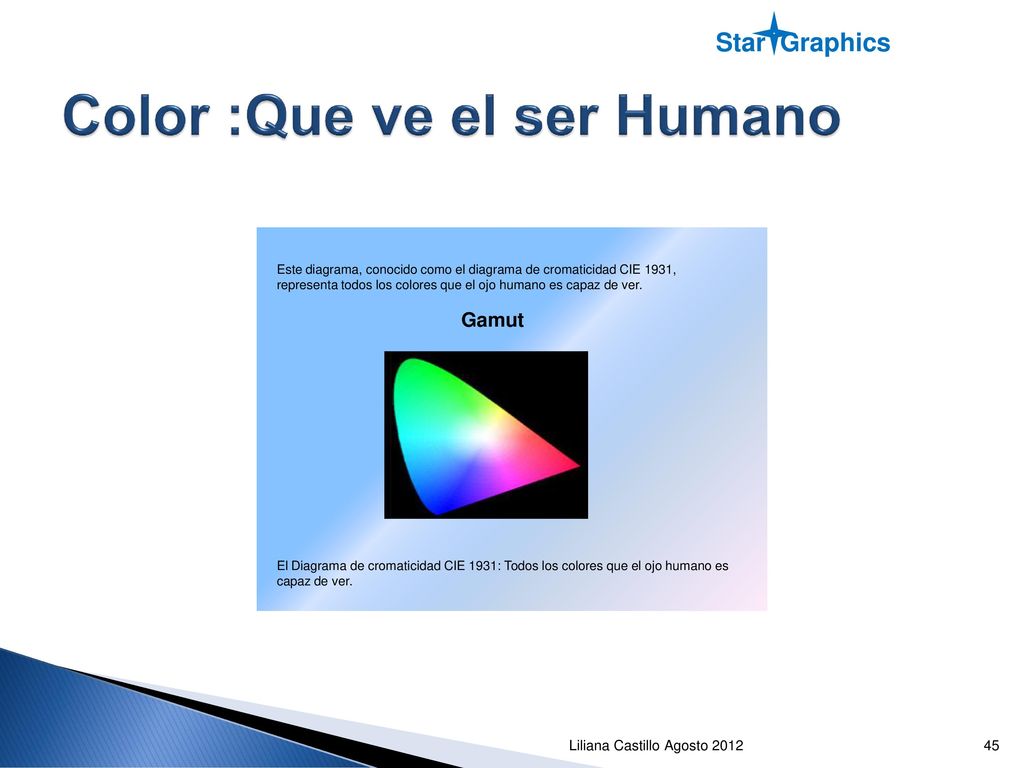 Star Graphics

Color :Que ve el ser Humano

Este diagrama, conocido como el diagrama de cromaticidad CIE 1931, representa todos los colores que el ojo humano es capaz de ver.

Gamut

El Diagrama de cromaticidad CIE 1931: Todos los colores que el ojo humano es capaz de ver.

Liliana Castillo Agosto 2012

45